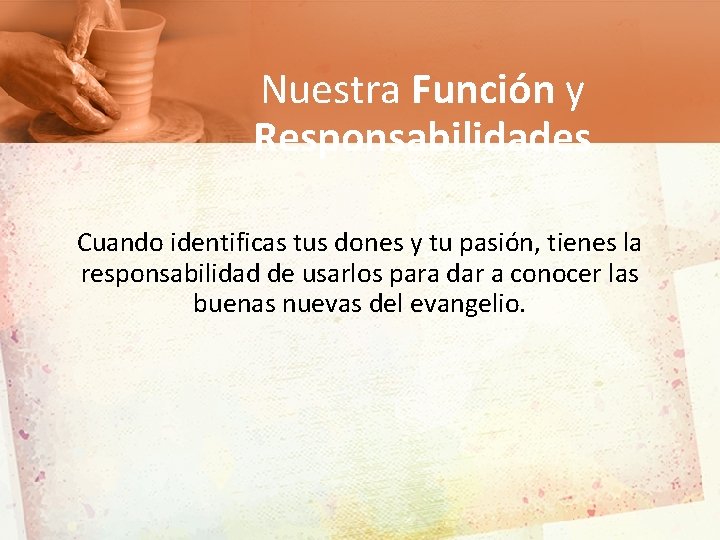 Nuestra Función y Responsabilidades

Cuando identificas tus dones y tu pasión, tienes la responsabilidad de usarlos para dar a conocer las buenas nuevas del evangelio.